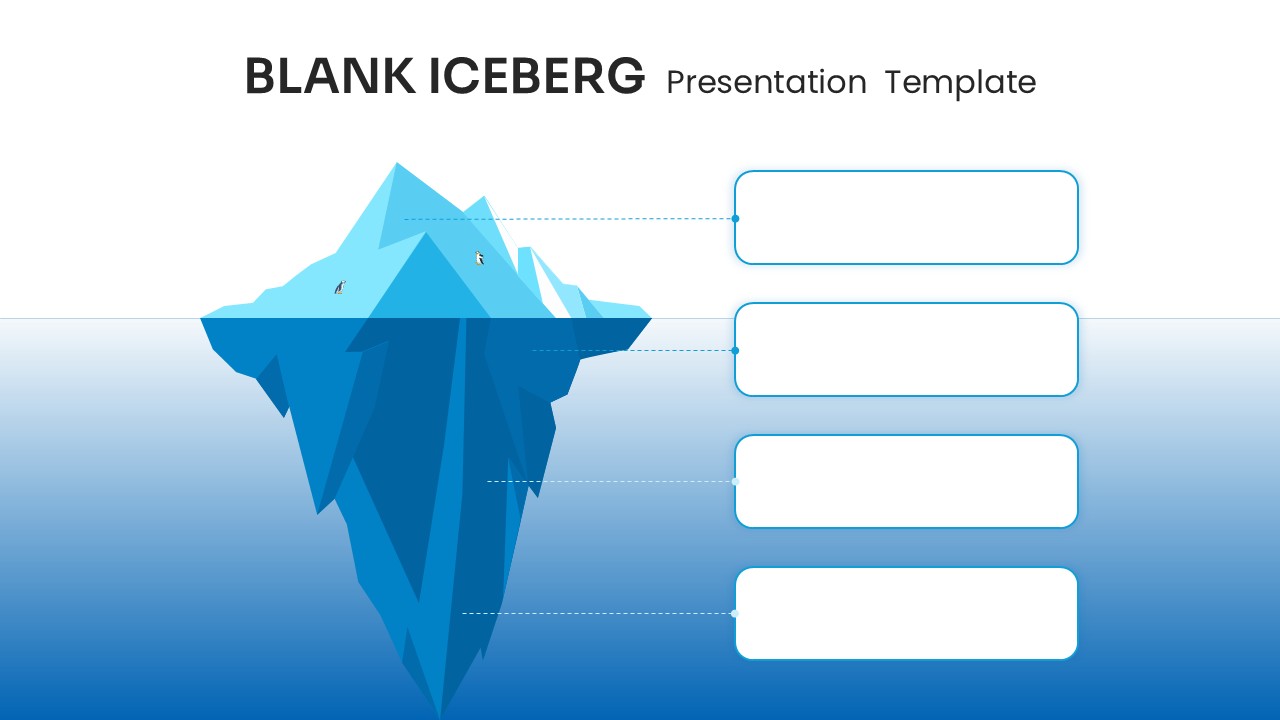 BLANK ICEBERG Presentation Template